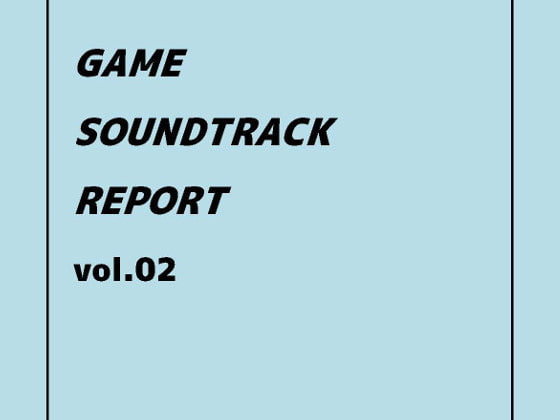 GAME

SOUNDTRACK

REPORT

vol.02